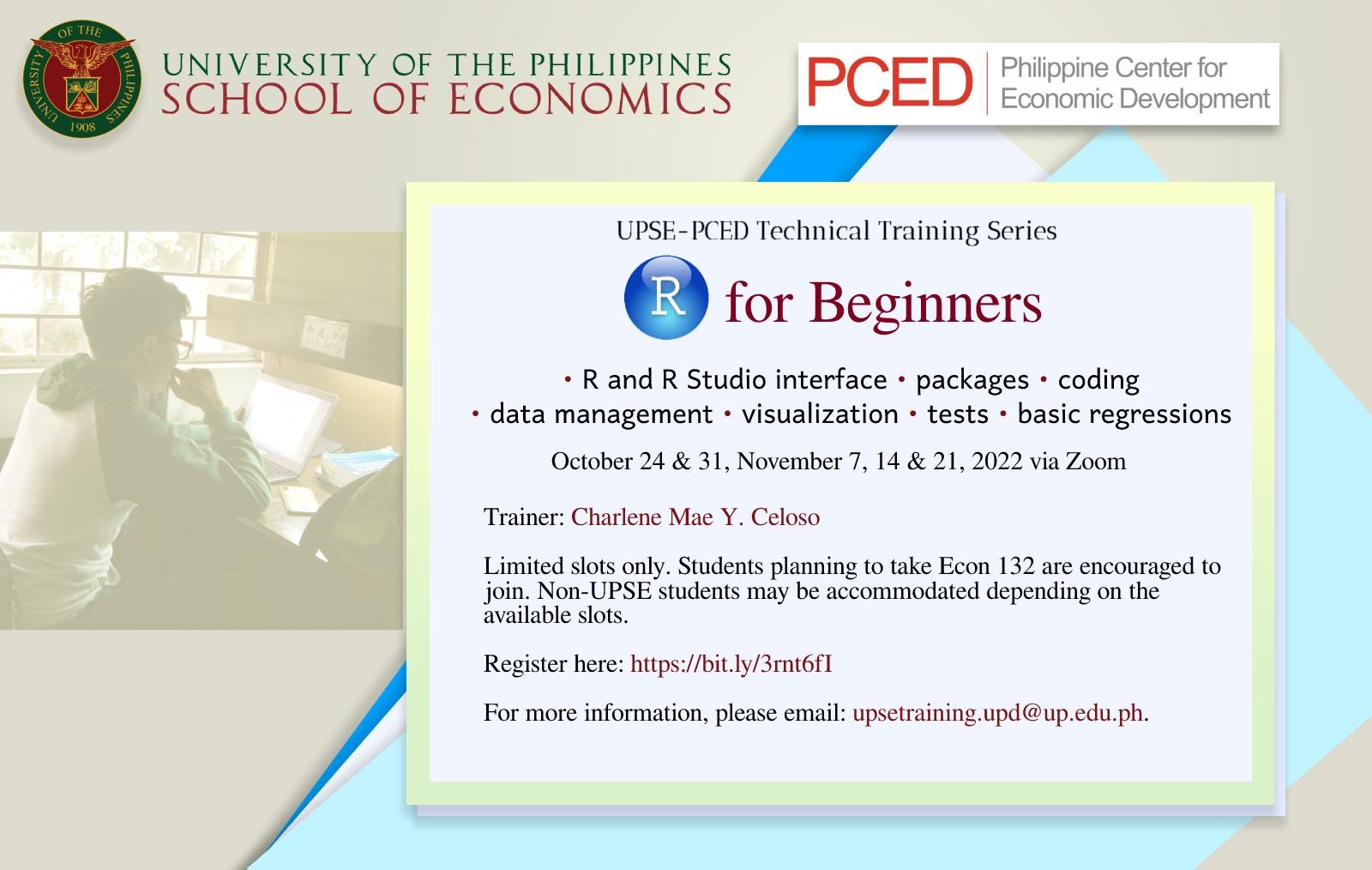 UNIVERSITY OF THE PHILIPPINES
1908

UNIVERSITY OF THE PHILIPPINES
SCHOOL OF ECONOMICS

PCED Philippine Center for Economic Development

UPSE-PCED Technical Training Series

R for Beginners

• R and R Studio interface • packages • coding
• data management • visualization • tests • basic regressions

October 24 & 31, November 7, 14 & 21, 2022 via Zoom

Trainer: Charlene Mae Y. Celoso

Limited slots only. Students planning to take Econ 132 are encouraged to join. Non-UPSE students may be accommodated depending on the available slots.

Register here: https://bit.ly/3rnt6fI

For more information, please email: upsetraining.upd@up.edu.ph.